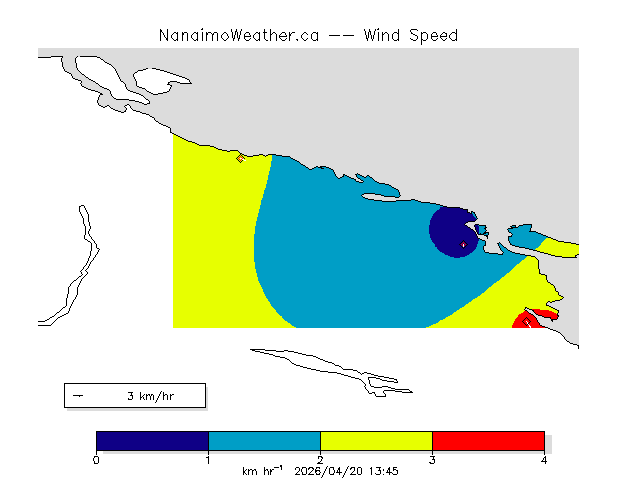 NanaimoWeather.ca -- Wind Speed

3 km/hr

0 1 2 3 4

km hr$^{-1}$ 2026/04/20 13:45